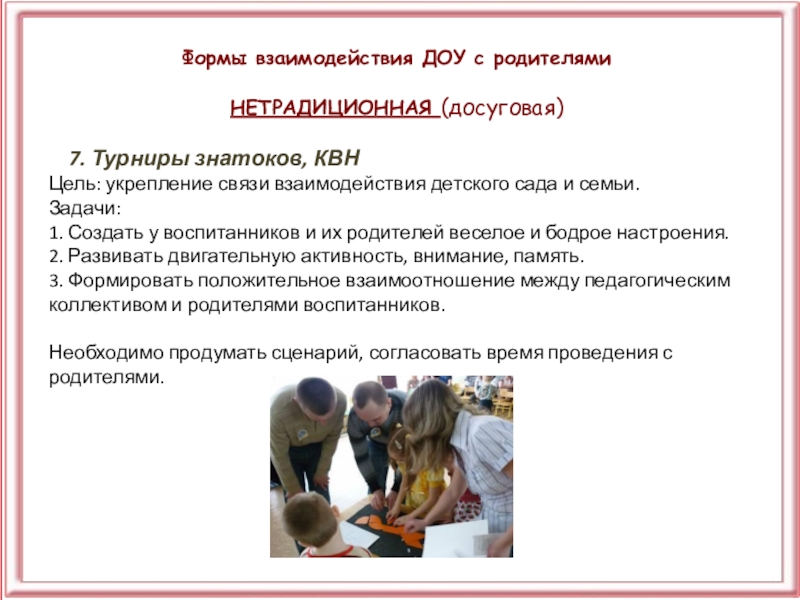 Формы взаимодействия ДОУ с родителями

НЕТРАДИЦИОННАЯ (досуговая)

7. Турниры знатоков, КВН

Цель: укрепление связи взаимодействия детского сада и семьи.
Задачи:
1. Создать у воспитанников и их родителей веселое и бодрое настроения.
2. Развивать двигательную активность, внимание, память.
3. Формировать положительное взаимоотношение между педагогическим коллективом и родителями воспитанников.

Необходимо продумать сценарий, согласовать время проведения с родителями.